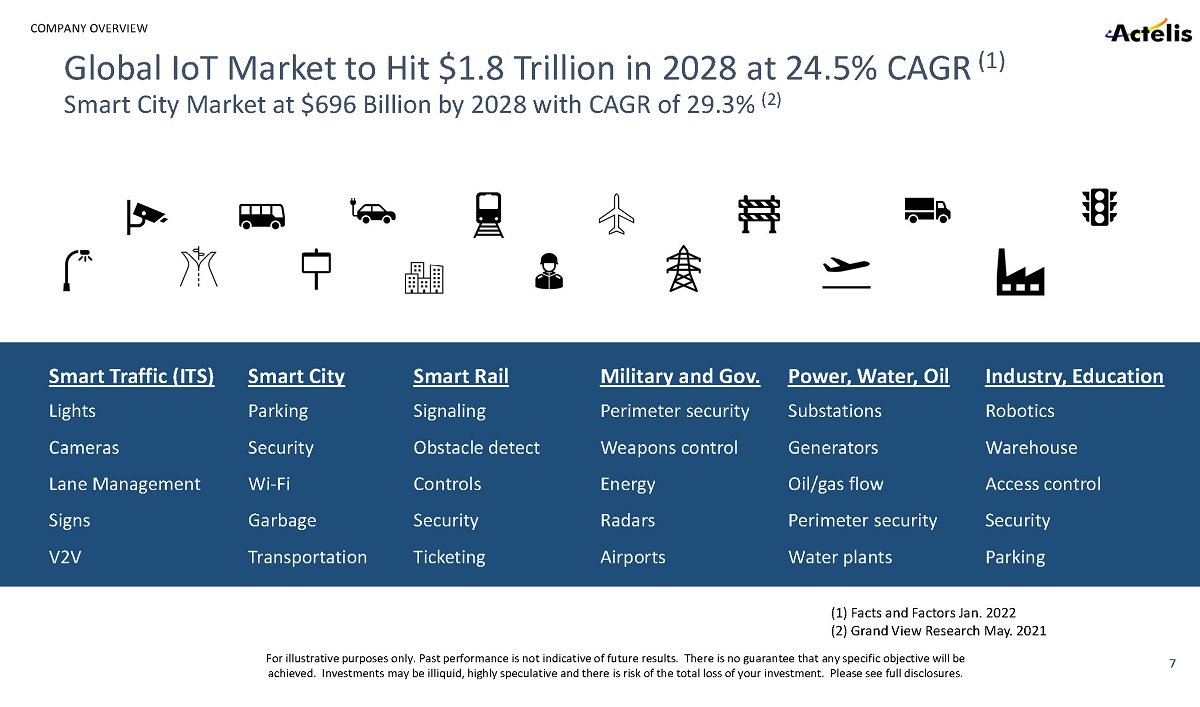 COMPANY OVERVIEW

Actelis

Global IoT Market to Hit $1.8 Trillion in 2028 at 24.5% CAGR $^{(1)}$
Smart City Market at $696 Billion by 2028 with CAGR of 29.3% $^{(2)}$

| Smart Traffic (ITS) | Smart City | Smart Rail | Military and Gov. | Power, Water, Oil | Industry, Education |
|---|---|---|---|---|---|
| Lights | Parking | Signaling | Perimeter security | Substations | Robotics |
| Cameras | Security | Obstacle detect | Weapons control | Generators | Warehouse |
| Lane Management | Wi-Fi | Controls | Energy | Oil/gas flow | Access control |
| Signs | Garbage | Security | Radars | Perimeter security | Security |
| V2V | Transportation | Ticketing | Airports | Water plants | Parking |

(1) Facts and Factors Jan. 2022
(2) Grand View Research May. 2021

For illustrative purposes only. Past performance is not indicative of future results. There is no guarantee that any specific objective will be achieved. Investments may be illiquid, highly speculative and there is risk of the total loss of your investment. Please see full disclosures.

7